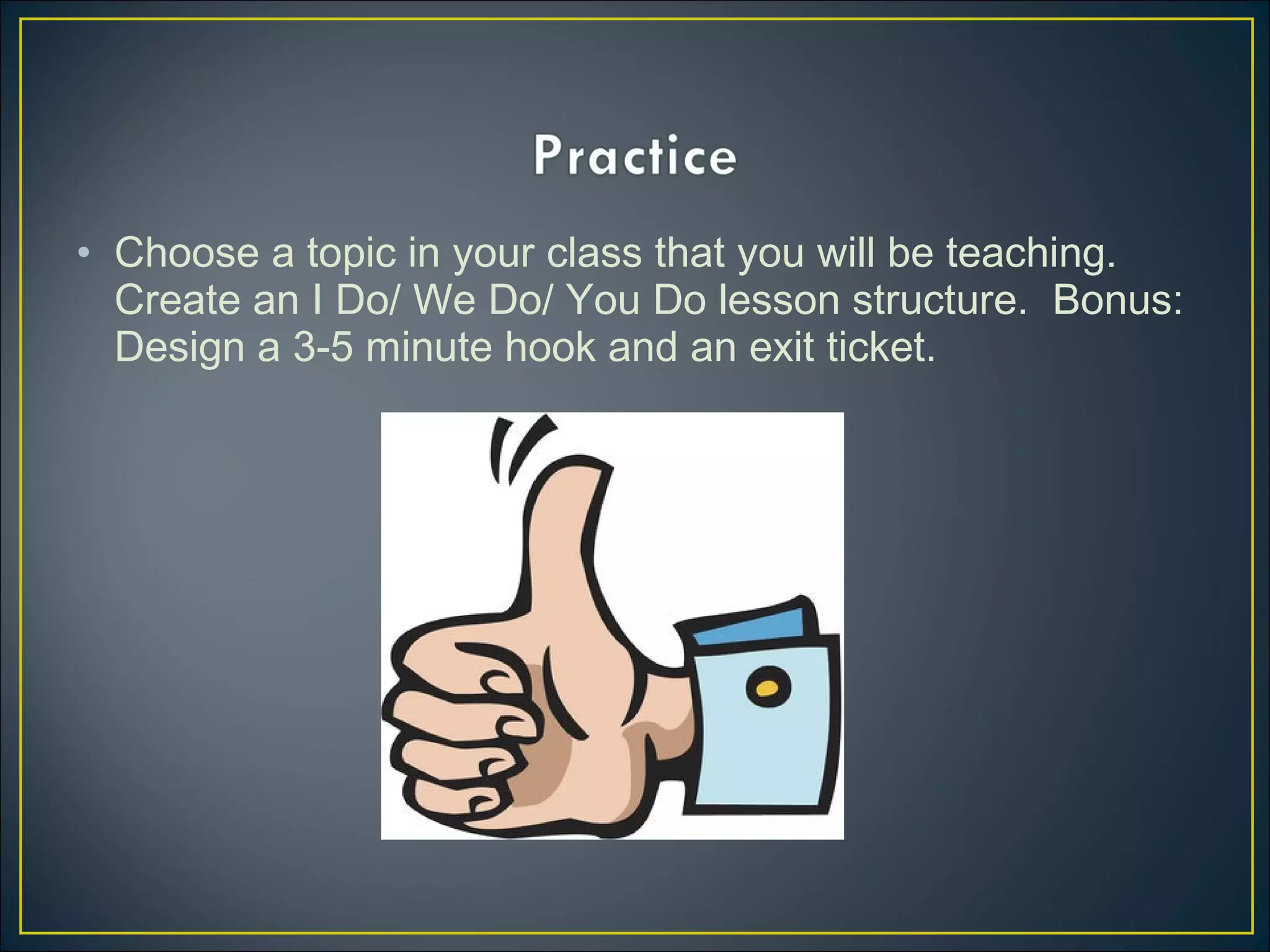 Practice

• Choose a topic in your class that you will be teaching. Create an I Do/ We Do/ You Do lesson structure.  Bonus: Design a 3-5 minute hook and an exit ticket.